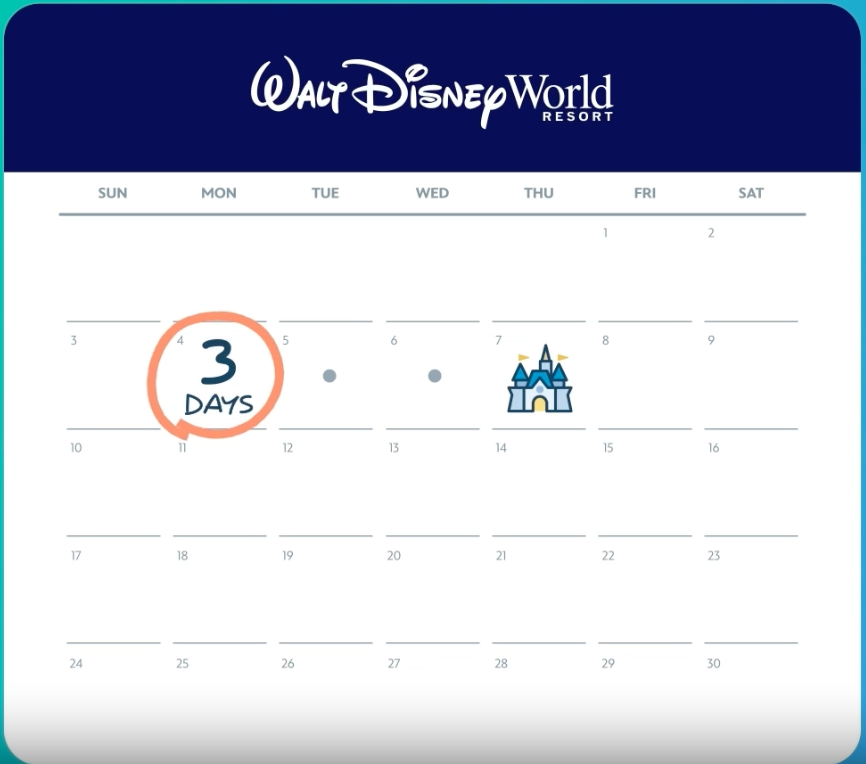 Walt Disney World
RESORT

| SUN | MON | TUE | WED | THU | FRI | SAT |
|---|---|---|---|---|---|---|
| | | | | | 1 | 2 |
| 3 | 4 3 DAYS | 5 | 6 | 7 | 8 | 9 |
| 10 | 11 | 12 | 13 | 14 | 15 | 16 |
| 17 | 18 | 19 | 20 | 21 | 22 | 23 |
| 24 | 25 | 26 | 27 | 28 | 29 | 30 |